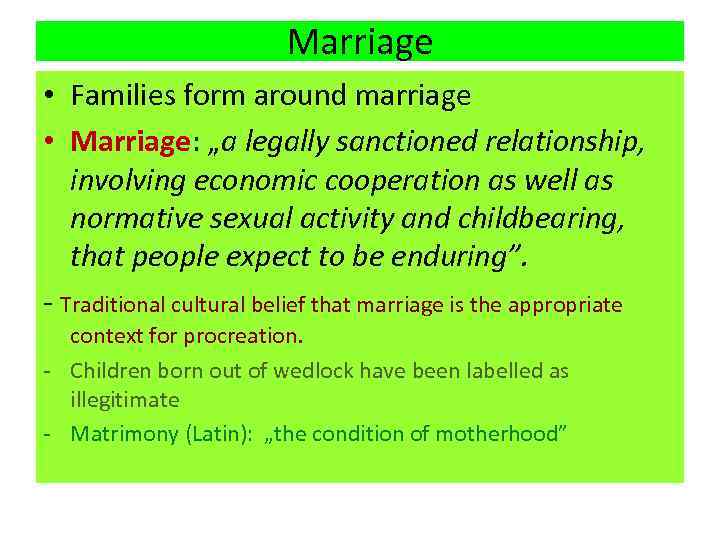 Marriage

• Families form around marriage

• Marriage: „a legally sanctioned relationship, involving economic cooperation as well as normative sexual activity and childbearing, that people expect to be enduring”.

- Traditional cultural belief that marriage is the appropriate context for procreation.

- Children born out of wedlock have been labelled as illegitimate

- Matrimony (Latin): „the condition of motherhood”